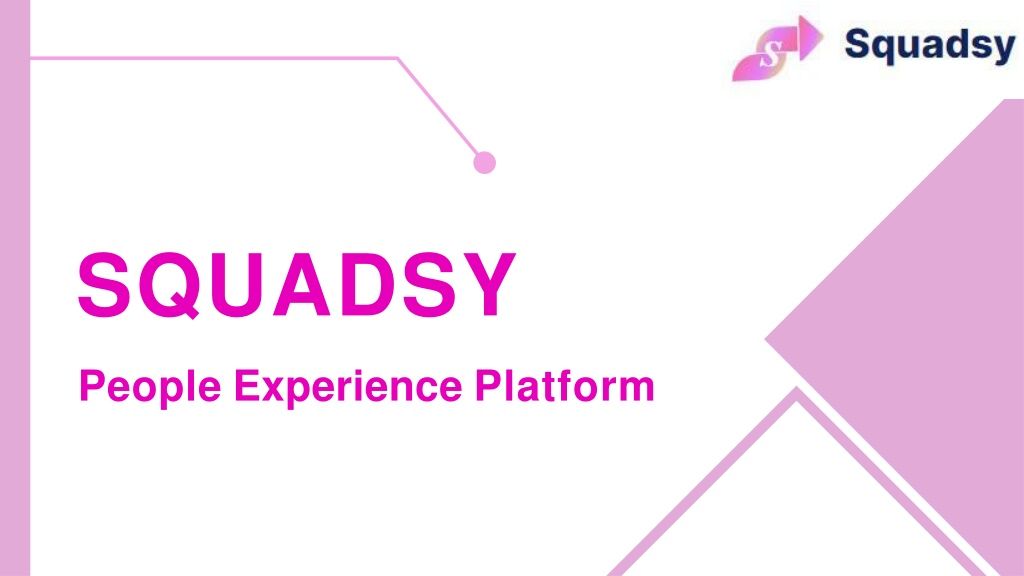 S Squadsy

SQUADSY

People Experience Platform